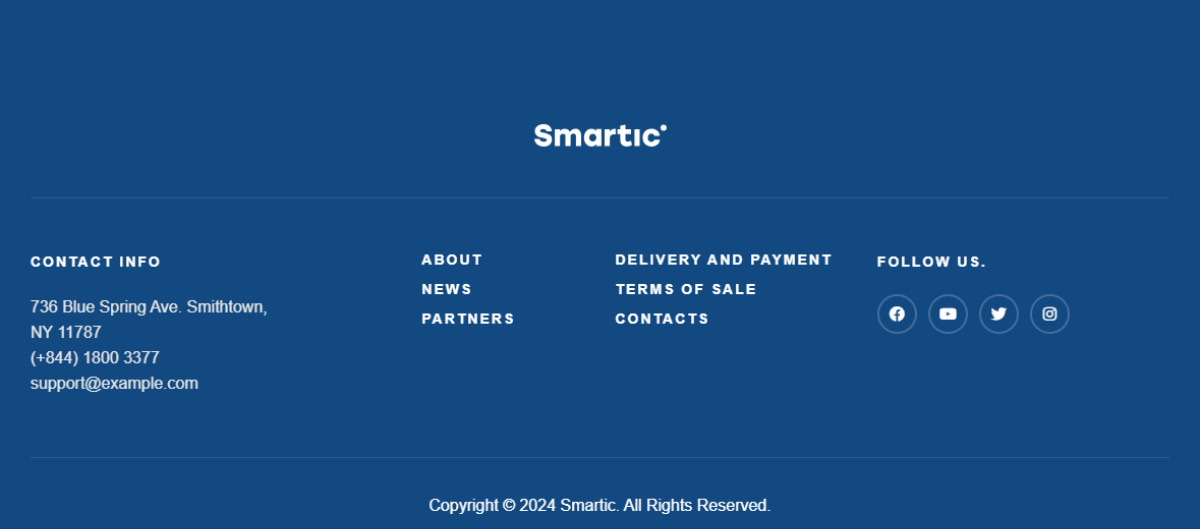 Smartic

CONTACT INFO

736 Blue Spring Ave. Smithtown, NY 11787
(+844) 1800 3377
support@example.com

ABOUT
NEWS
PARTNERS

DELIVERY AND PAYMENT
TERMS OF SALE
CONTACTS

FOLLOW US.

Copyright © 2024 Smartic. All Rights Reserved.